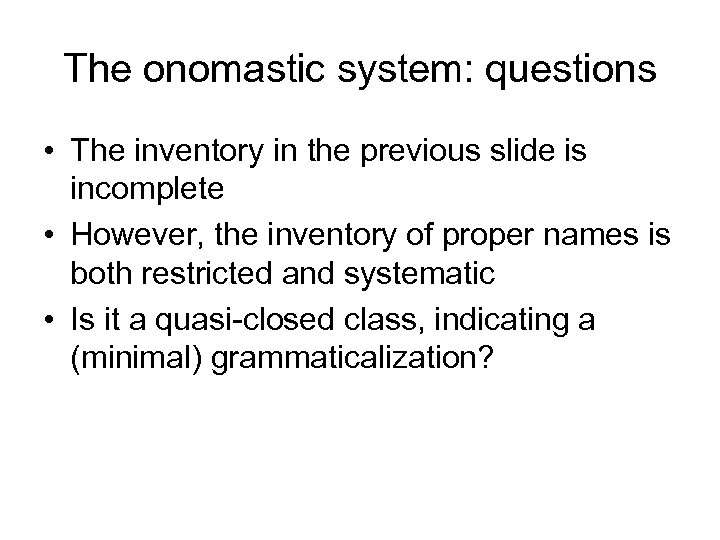 The onomastic system: questions

• The inventory in the previous slide is incomplete

• However, the inventory of proper names is both restricted and systematic

• Is it a quasi-closed class, indicating a (minimal) grammaticalization?